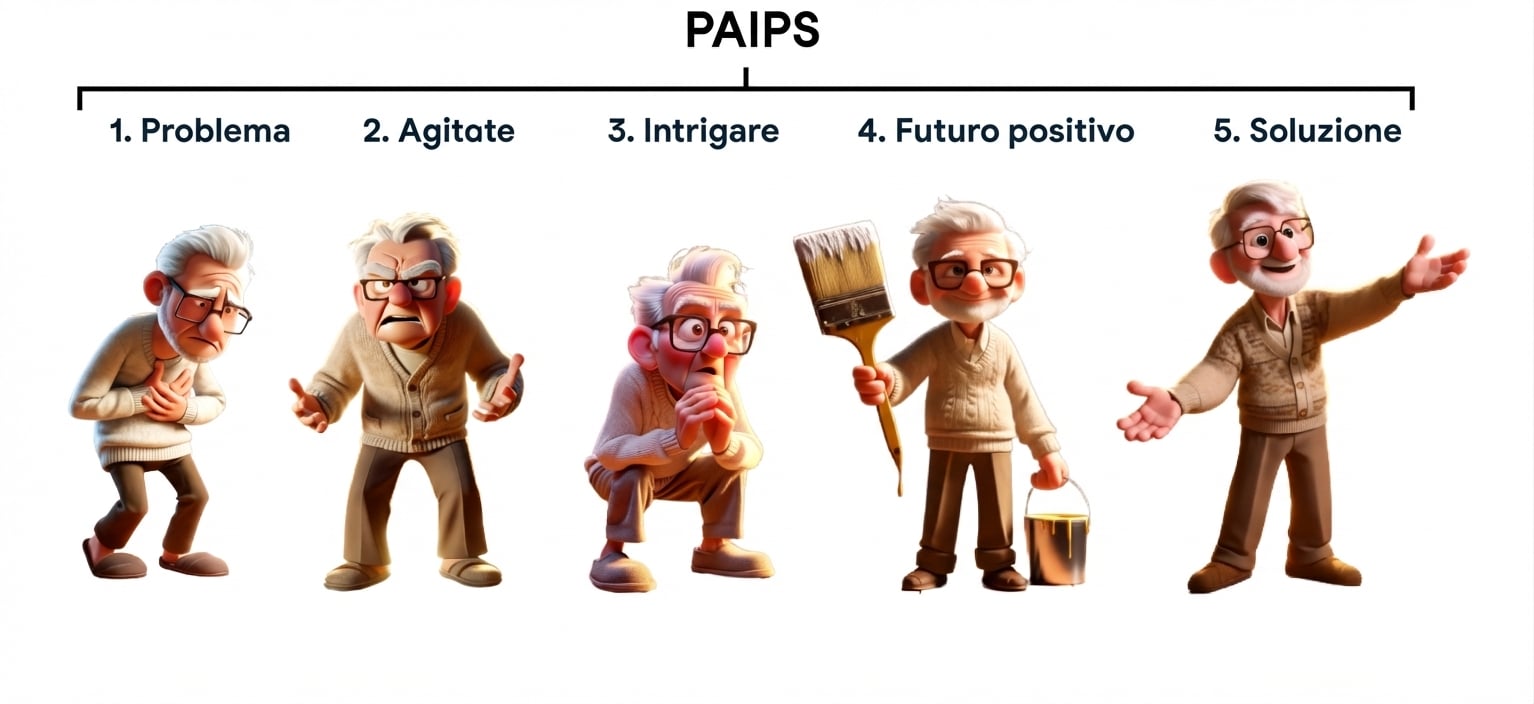 PAIPS

1. Problema
2. Agitate
3. Intrigare
4. Futuro positivo
5. Soluzione